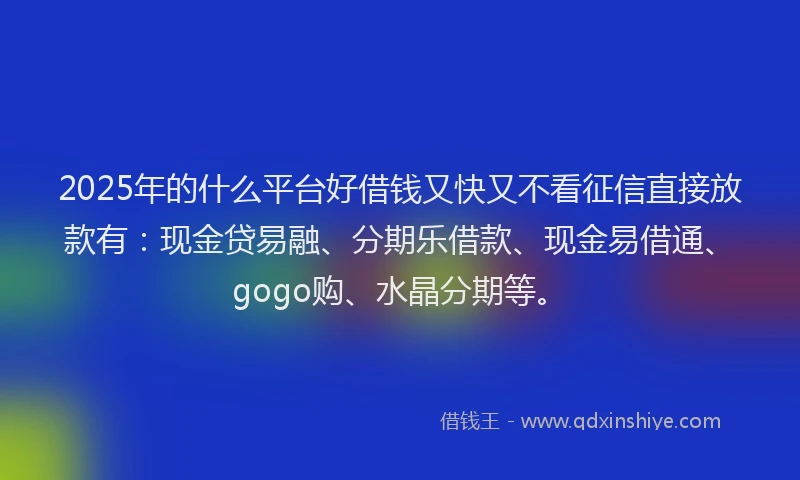 2025年的什么平台好借钱又快又不看征信直接放款有：现金贷易融、分期乐借款、现金易借通、gogo购、水晶分期等。

借钱王 - www.qdxinshiye.com